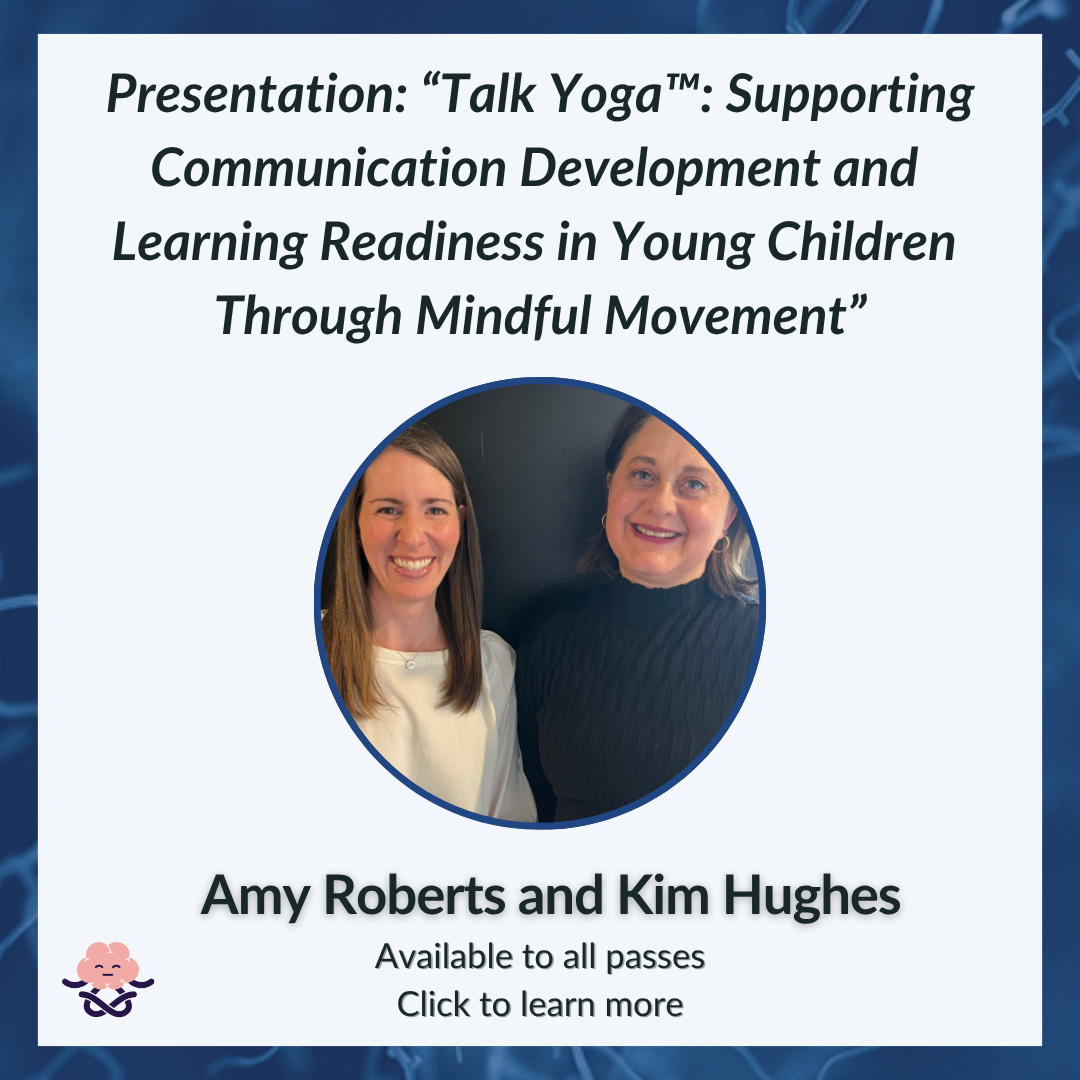 Presentation: “Talk Yoga™: Supporting Communication Development and Learning Readiness in Young Children Through Mindful Movement”

Amy Roberts and Kim Hughes

Available to all passes

Click to learn more